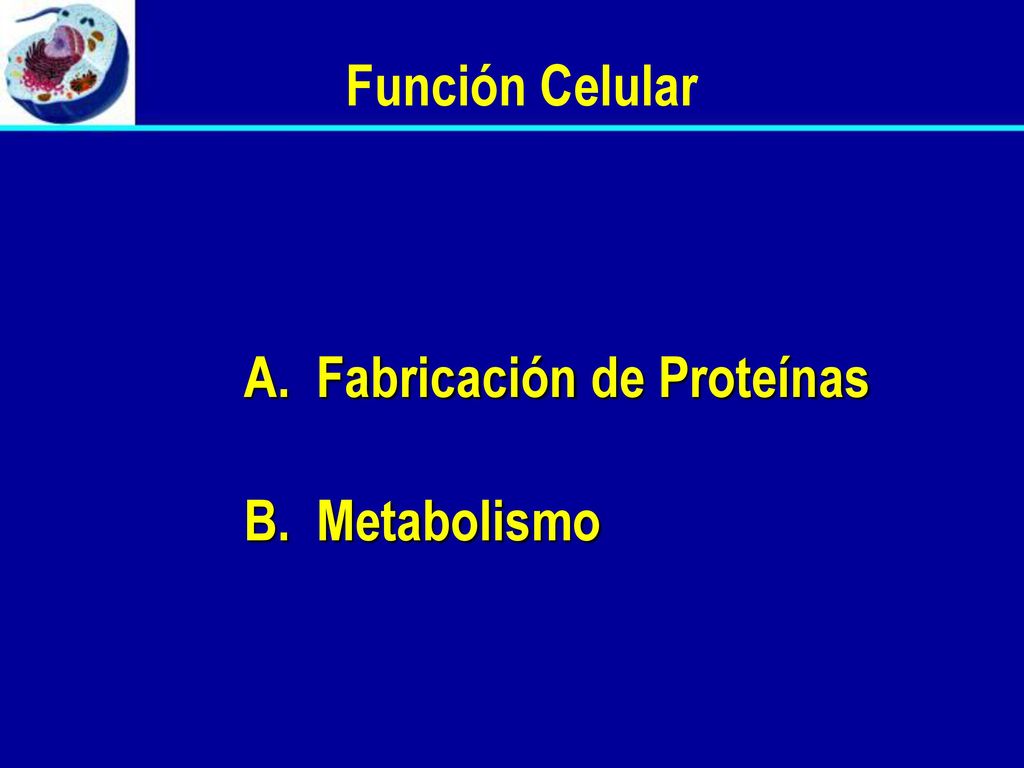 Función Celular

A. Fabricación de Proteínas

B. Metabolismo